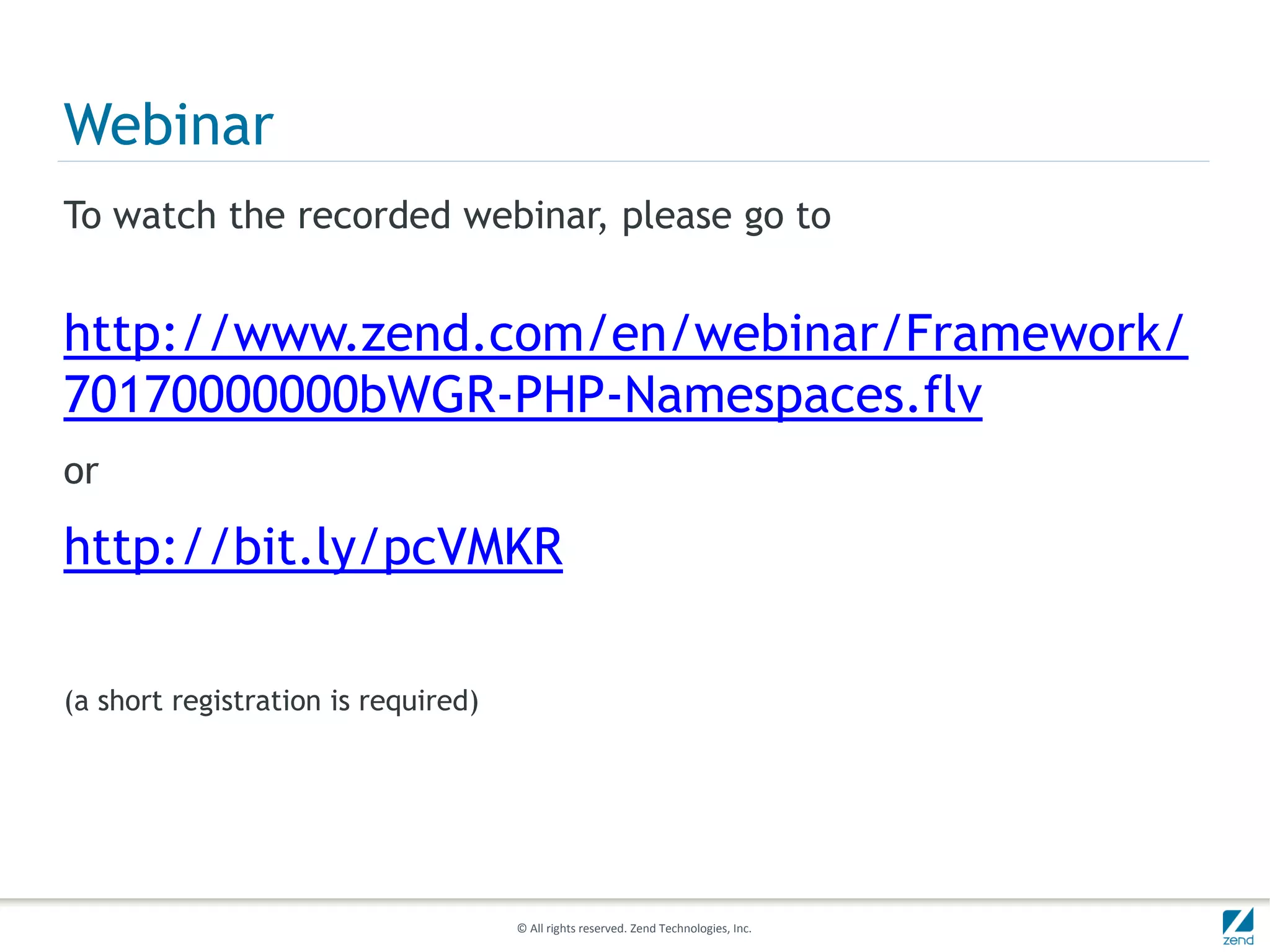 Webinar

To watch the recorded webinar, please go to

http://www.zend.com/en/webinar/Framework/70170000000bWGR-PHP-Namespaces.flv

or

http://bit.ly/pcVMKR

(a short registration is required)

© All rights reserved. Zend Technologies, Inc.

zend